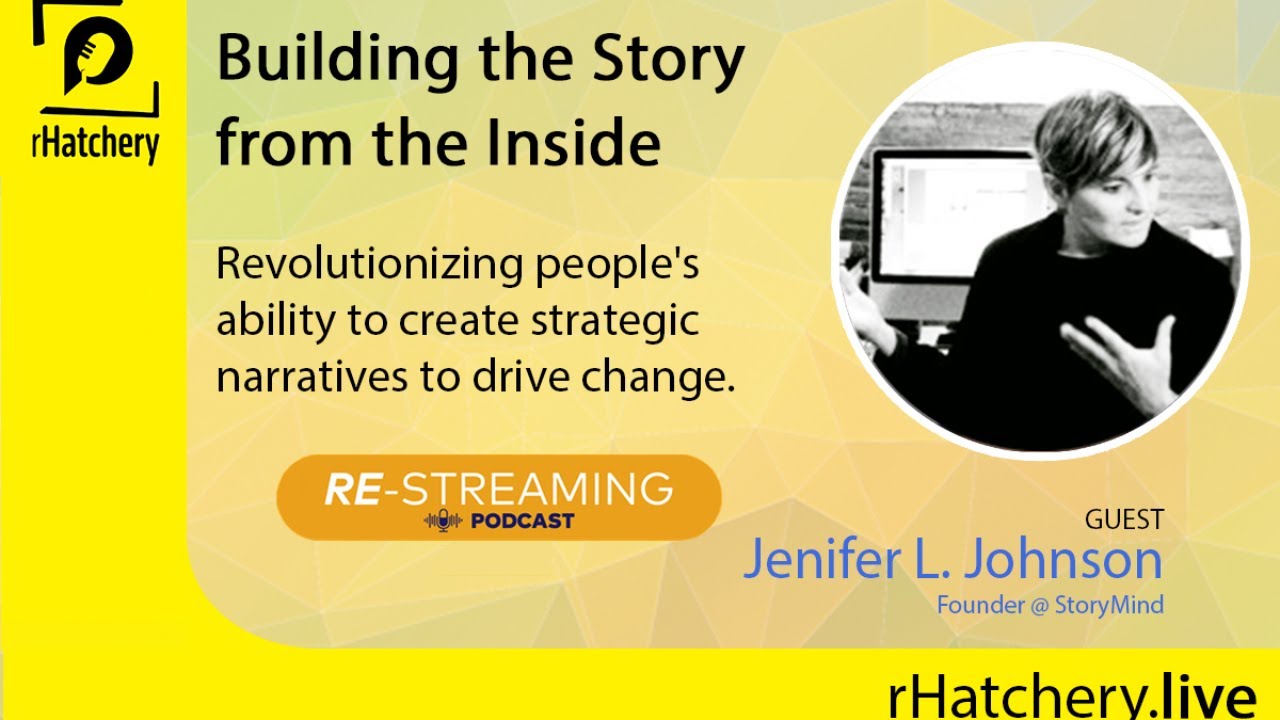 rHatchery

Building the Story from the Inside

Revolutionizing people's ability to create strategic narratives to drive change.

RE-STREAMING
PODCAST

GUEST
Jenifer L. Johnson
Founder @ StoryMind

rHatchery.live